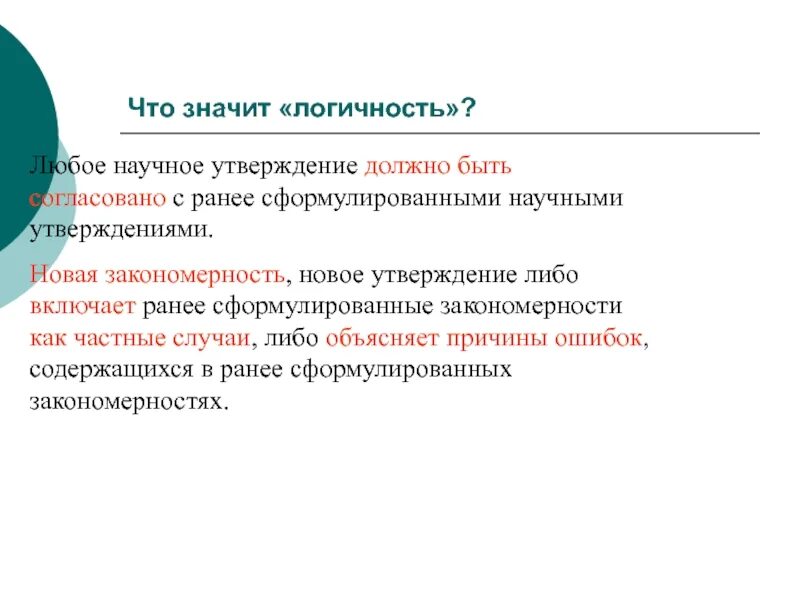 Что значит «логичность»?

Любое научное утверждение должно быть согласовано с ранее сформулированными научными утверждениями.

Новая закономерность, новое утверждение либо включает ранее сформулированные закономерности как частные случаи, либо объясняет причины ошибок, содержащихся в ранее сформулированных закономерностях.